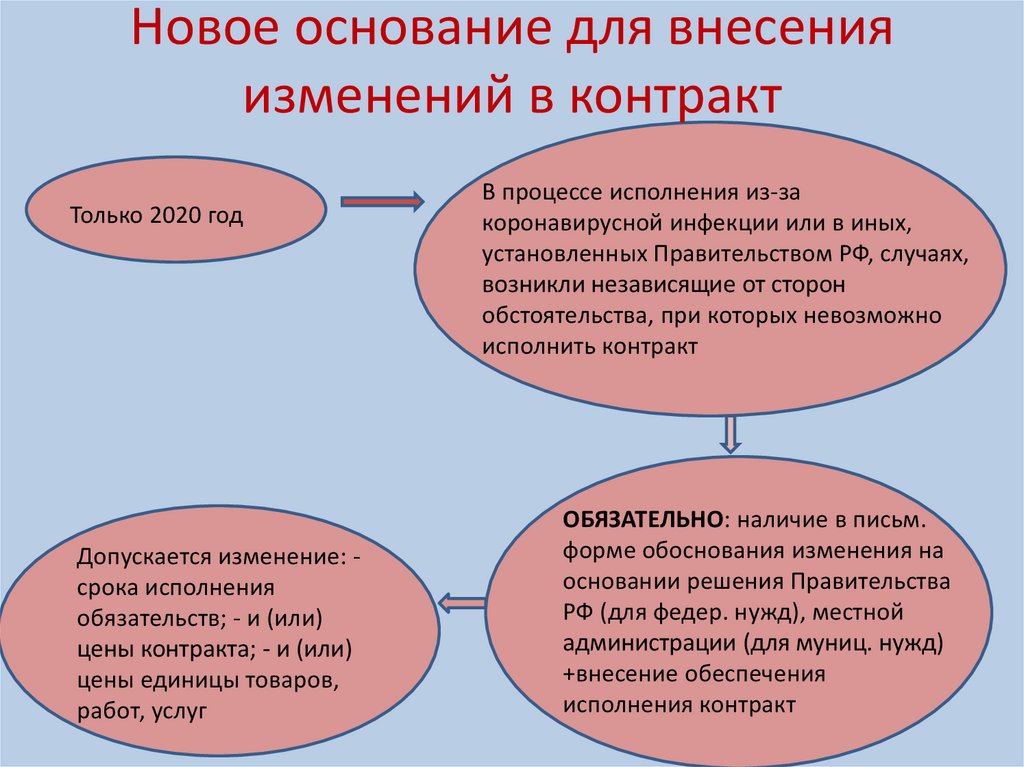 Новое основание для внесения изменений в контракт

Только 2020 год

В процессе исполнения из-за коронавирусной инфекции или в иных, установленных Правительством РФ, случаях, возникли независящие от сторон обстоятельства, при которых невозможно исполнить контракт

ОБЯЗАТЕЛЬНО: наличие в письм. форме обоснования изменения на основании решения Правительства РФ (для федер. нужд), местной администрации (для муниц. нужд) +внесение обеспечения исполнения контракт

Допускается изменение: - срока исполнения обязательств; - и (или) цены контракта; - и (или) цены единицы товаров, работ, услуг